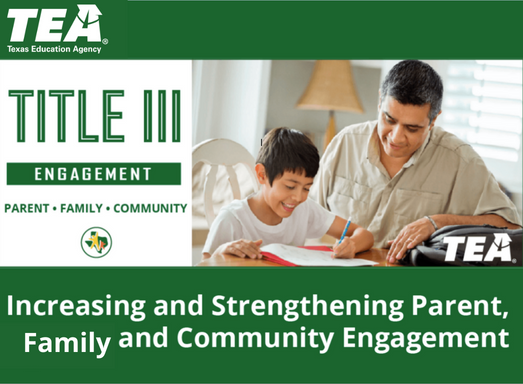 TEA
Texas Education Agency

TITLE III

ENGAGEMENT

PARENT • FAMILY • COMMUNITY

TEA

Increasing and Strengthening Parent, Family and Community Engagement